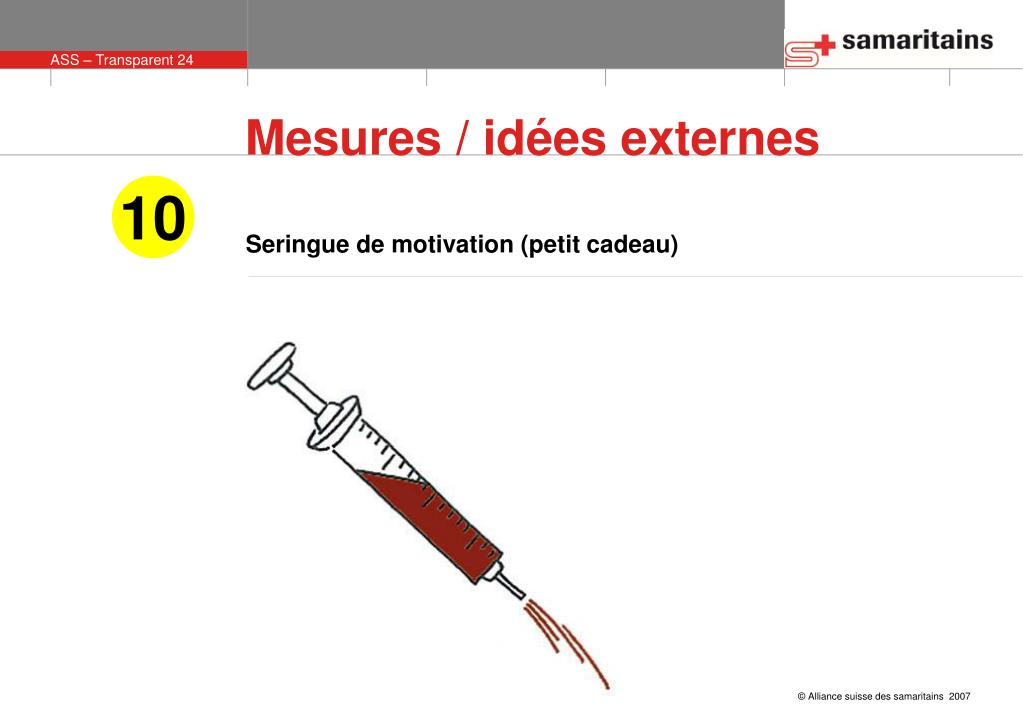 ASS – Transparent 24

samaritains

Mesures / idées externes

10

Seringue de motivation (petit cadeau)

© Alliance suisse des samaritains 2007